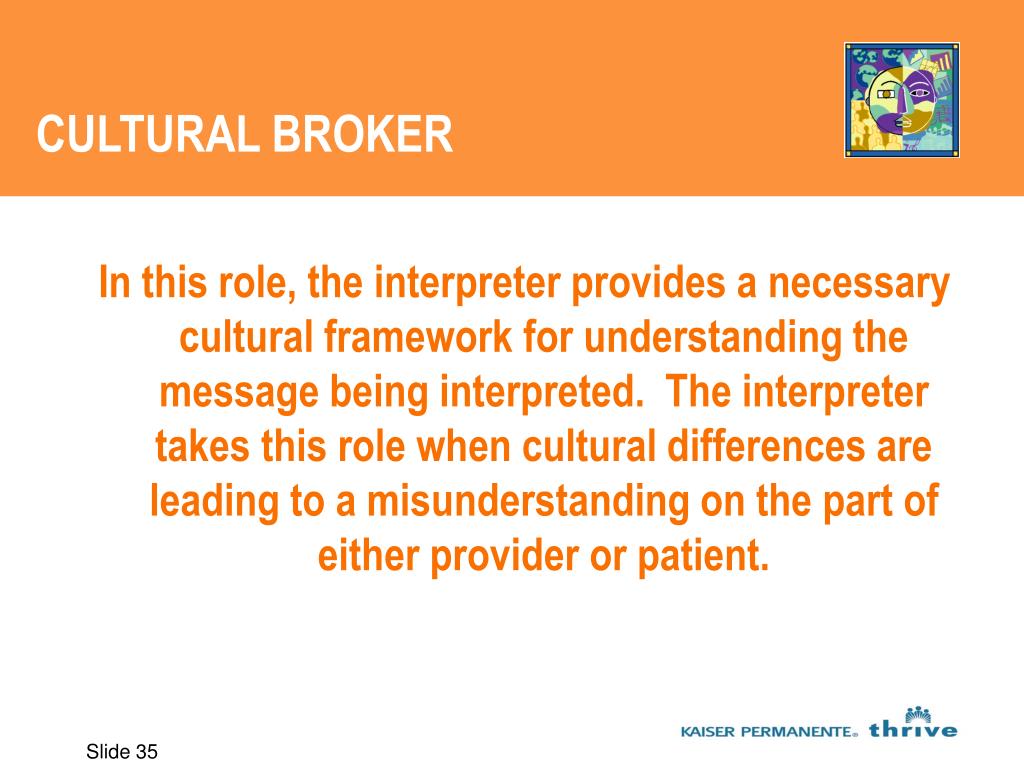 CULTURAL BROKER

In this role, the interpreter provides a necessary cultural framework for understanding the message being interpreted.  The interpreter takes this role when cultural differences are leading to a misunderstanding on the part of either provider or patient.

Slide 35

KAISER PERMANENTE® thrive